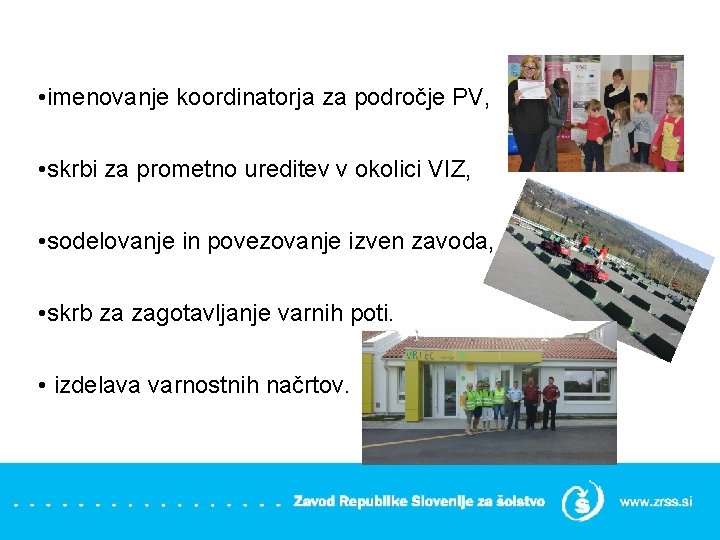 • imenovanje koordinatorja za področje PV,

• skrbi za prometno ureditev v okolici VIZ,

• sodelovanje in povezovanje izven zavoda,

• skrb za zagotavljanje varnih poti.

• izdelava varnostnih načrtov.

Zavod Republike Slovenije za šolstvo

www.zrss.si